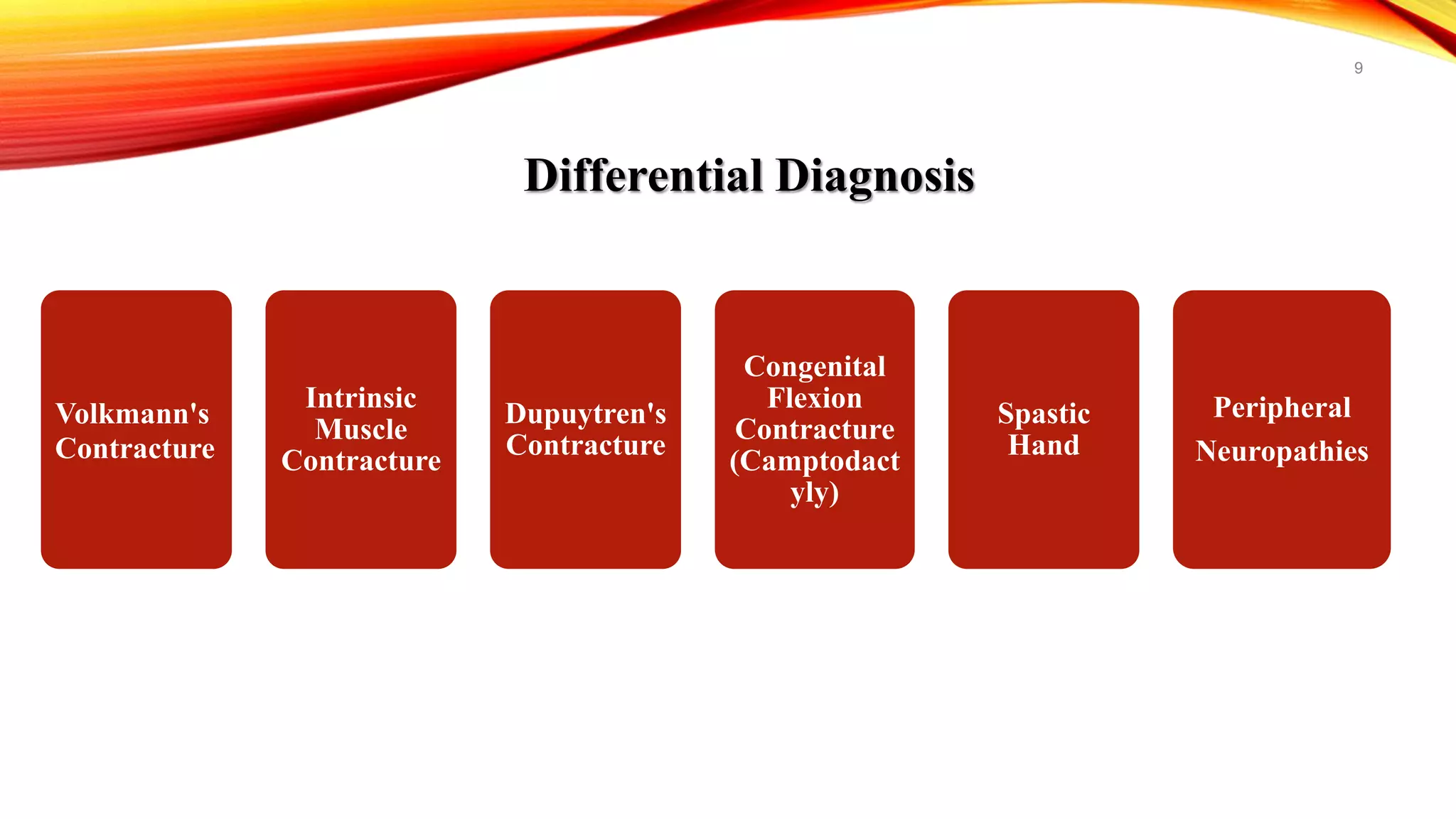 9

Differential Diagnosis

Volkmann's Contracture

Intrinsic Muscle Contracture

Dupuytren's Contracture

Congenital Flexion Contracture (Camptodactyly)

Spastic Hand

Peripheral Neuropathies